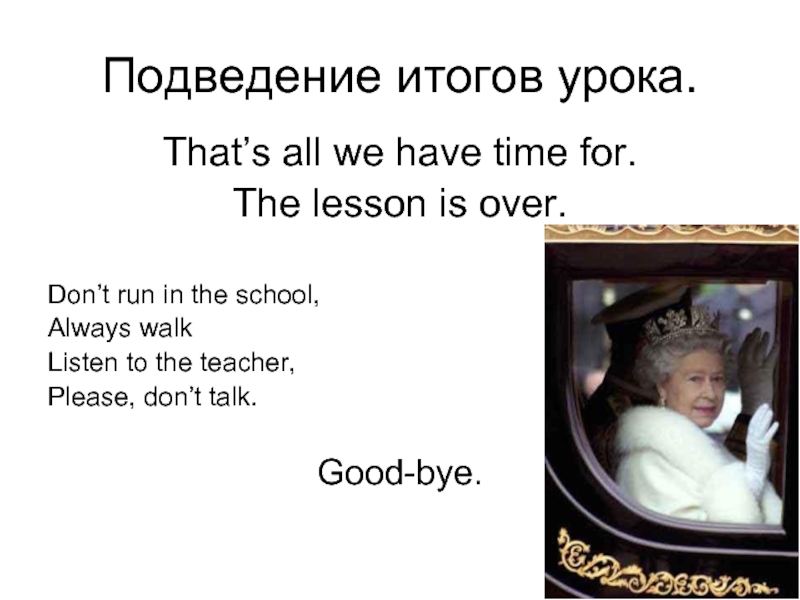 Подведение итогов урока.

That’s all we have time for.
The lesson is over.

Don’t run in the school,
Always walk
Listen to the teacher,
Please, don’t talk.

Good-bye.